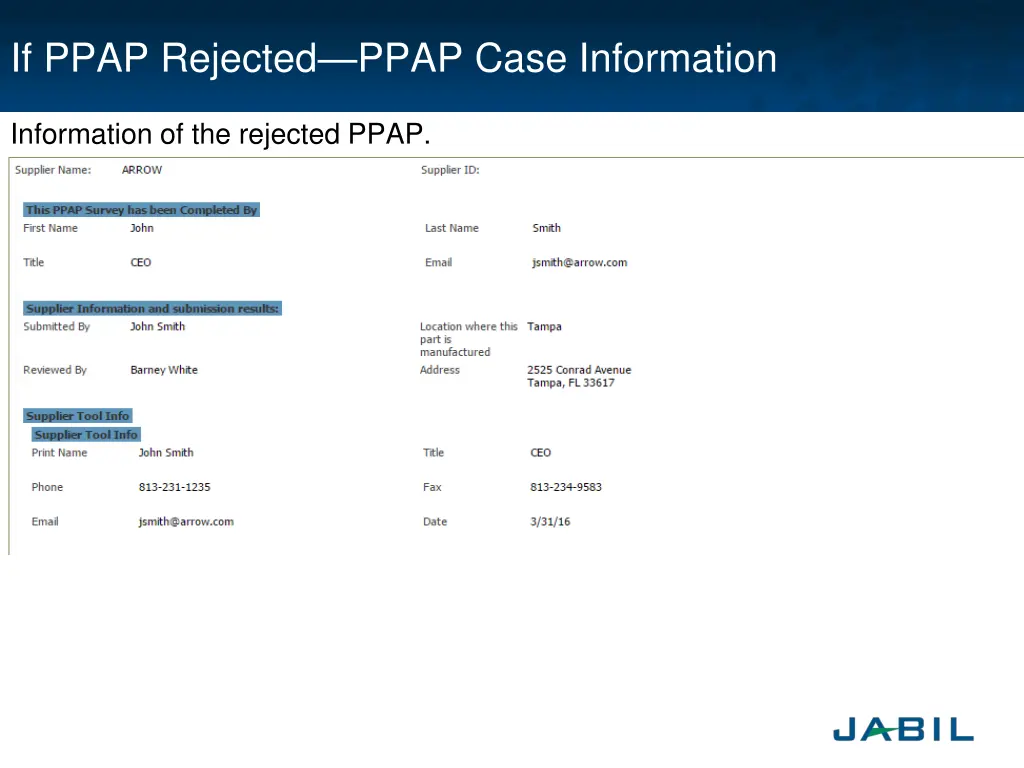 If PPAP Rejected—PPAP Case Information

Information of the rejected PPAP.

Supplier Name: ARROW

Supplier ID:

This PPAP Survey has been Completed By

First Name John

Last Name Smith

Title CEO

Email jsmith@arrow.com

Supplier Information and submission results:

Submitted By John Smith

Location where this part is manufactured Tampa

Reviewed By Barney White

Address 2525 Conrad Avenue Tampa, FL 33617

Supplier Tool Info

Supplier Tool Info

Print Name John Smith

Title CEO

Phone 813-231-1235

Fax 813-234-9583

Email jsmith@arrow.com

Date 3/31/16

JABIL